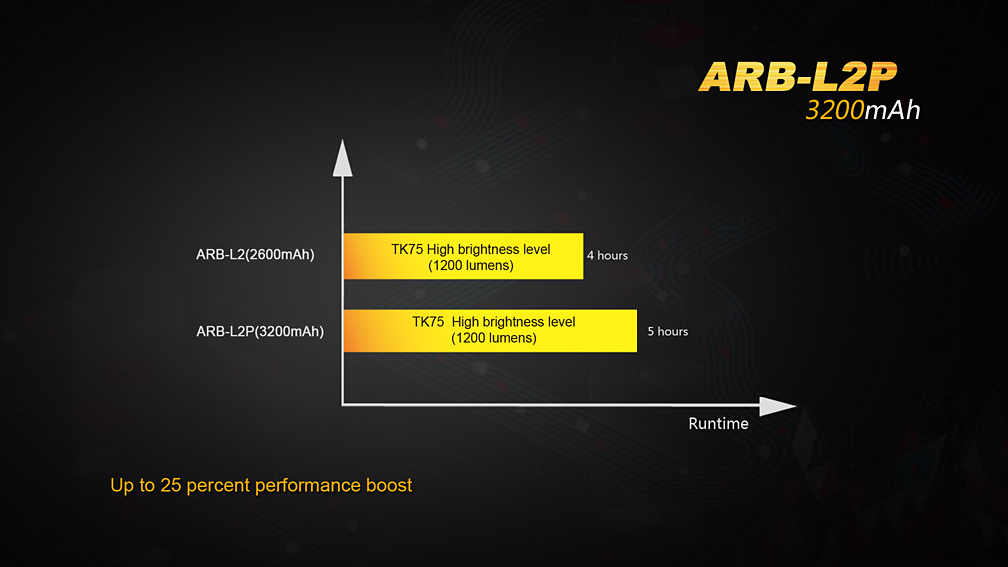 ARB-L2P
3200mAh

ARB-L2(2600mAh)

TK75 High brightness level
(1200 lumens)

4 hours

ARB-L2P(3200mAh)

TK75 High brightness level
(1200 lumens)

5 hours

Runtime

Up to 25 percent performance boost